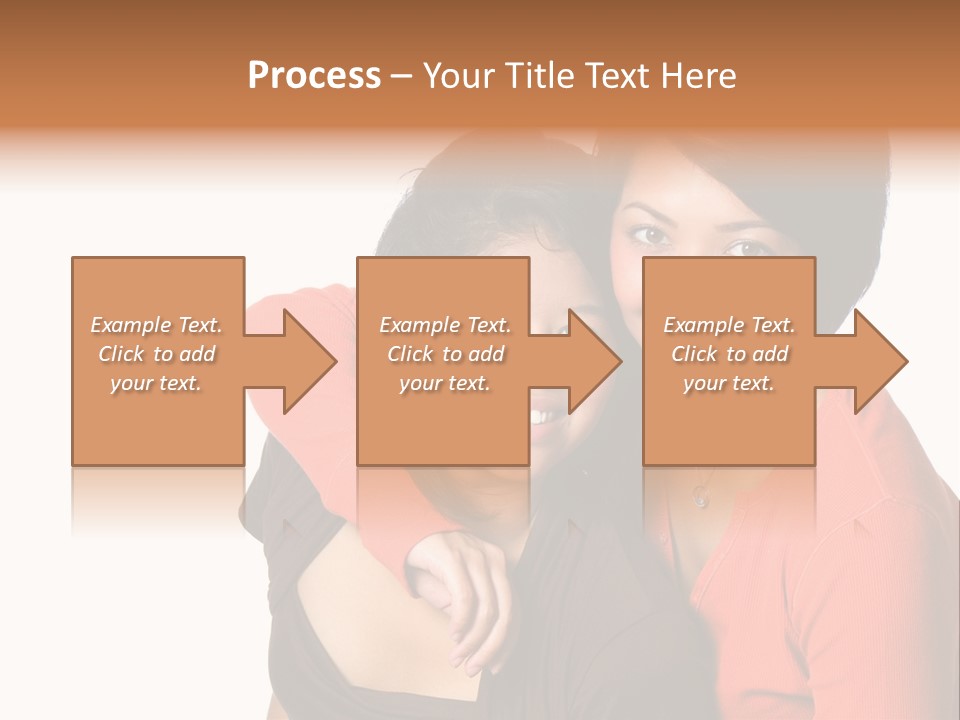 Process – Your Title Text Here

Example Text. Click to add your text.

Example Text. Click to add your text.

Example Text. Click to add your text.